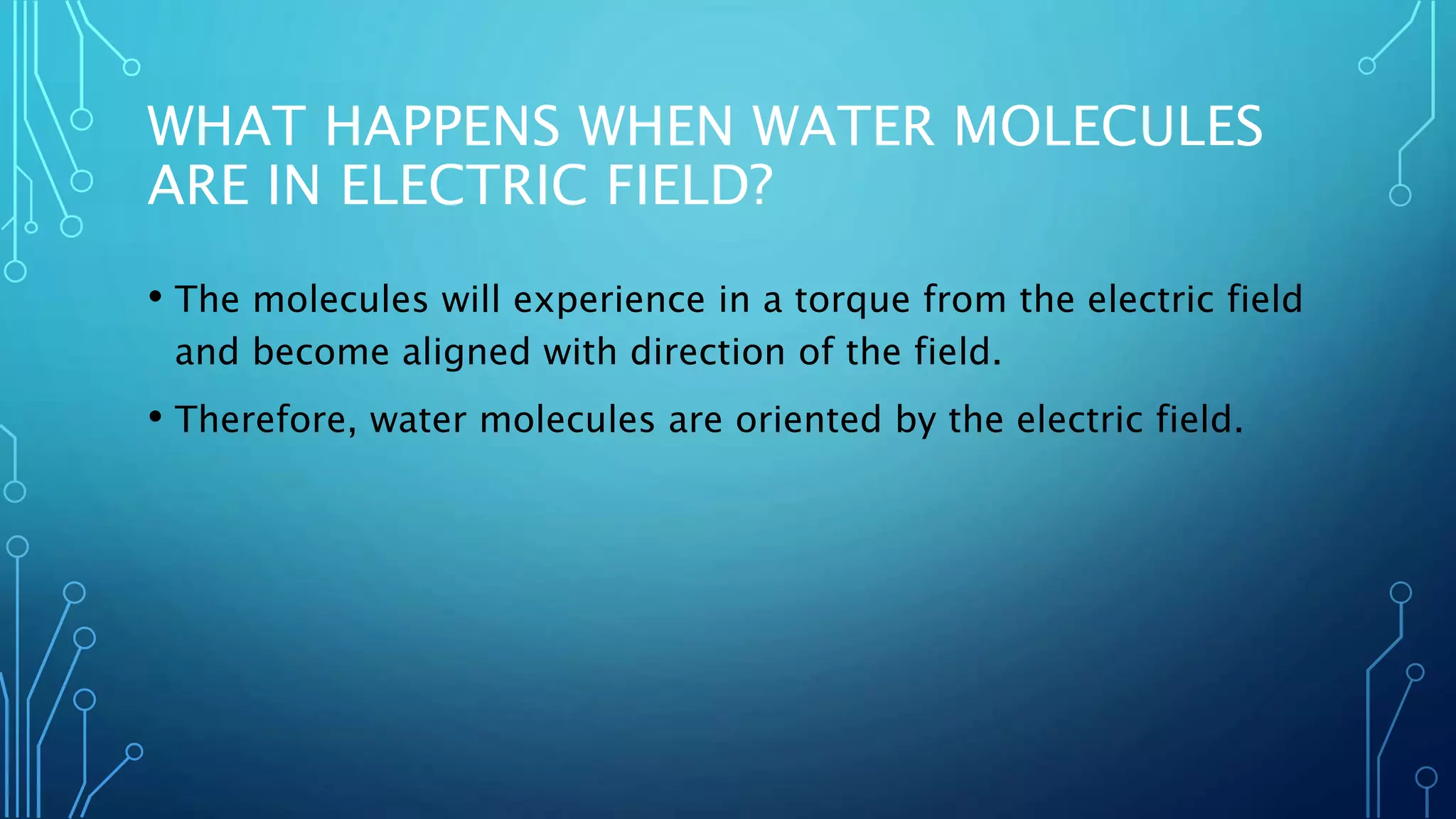 WHAT HAPPENS WHEN WATER MOLECULES ARE IN ELECTRIC FIELD?

• The molecules will experience in a torque from the electric field and become aligned with direction of the field.

• Therefore, water molecules are oriented by the electric field.